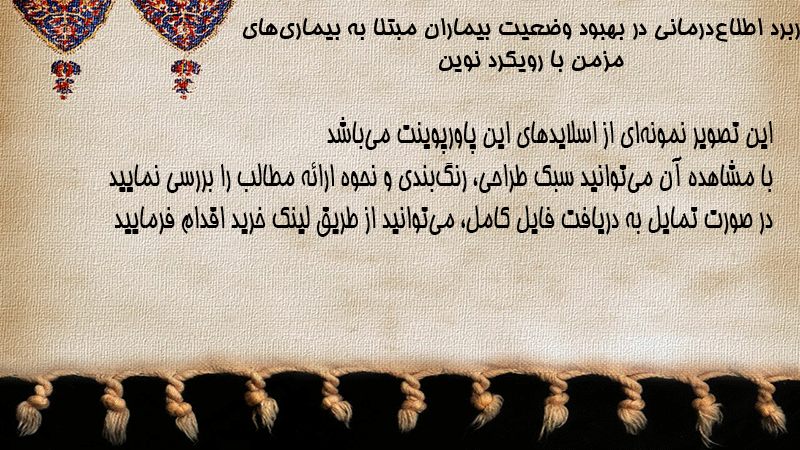 ربرد اطلاع‌درمانی در بهبود وضعیت بیماران مبتلا به بیماری‌های مزمن با رویکرد نوین

این تصویر نمونه‌ای از اسلایدهای این پاورپوینت می‌باشد
با مشاهده آن می‌توانید سبک طراحی، رنگ‌بندی و نحوه ارائه مطالب را بررسی نمایید
در صورت تمایل به دریافت فایل کامل، می‌توانید از طریق لینک خرید اقدام فرمایید